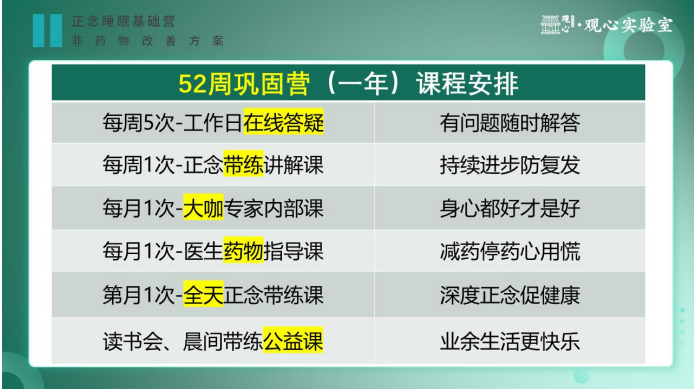 正念睡眠基础营
非药物改善方案

观心·观心实验室

| 52周巩固营（一年）课程安排 | |
|---|---|
| 每周5次-工作日在线答疑 | 有问题随时解答 |
| 每周1次-正念带练讲解课 | 持续进步防复发 |
| 每月1次-大咖专家内部课 | 身心都好才是好 |
| 每月1次-医生药物指导课 | 减药停药心用慌 |
| 第月1次-全天正念带练课 | 深度正念促健康 |
| 读书会、晨间带练公益课 | 业余生活更快乐 |